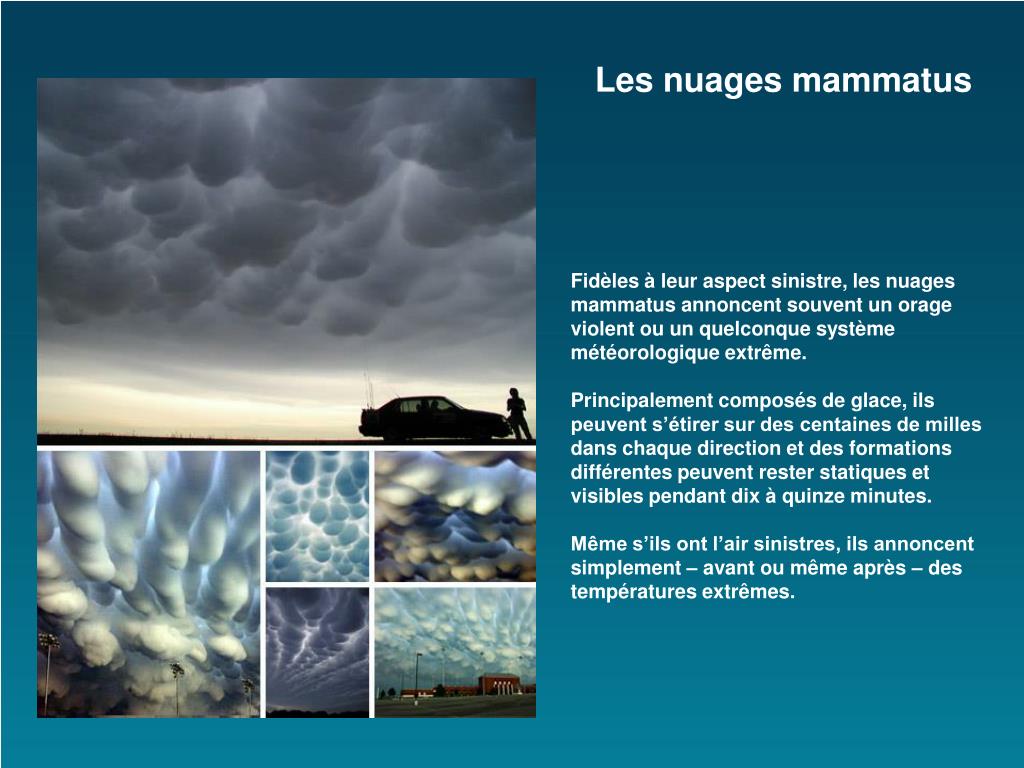 Les nuages mammatus

Fidèles à leur aspect sinistre, les nuages mammatus annoncent souvent un orage violent ou un quelconque système météorologique extrême.

Principalement composés de glace, ils peuvent s’étirer sur des centaines de milles dans chaque direction et des formations différentes peuvent rester statiques et visibles pendant dix à quinze minutes.

Même s’ils ont l’air sinistres, ils annoncent simplement – avant ou même après – des températures extrêmes.